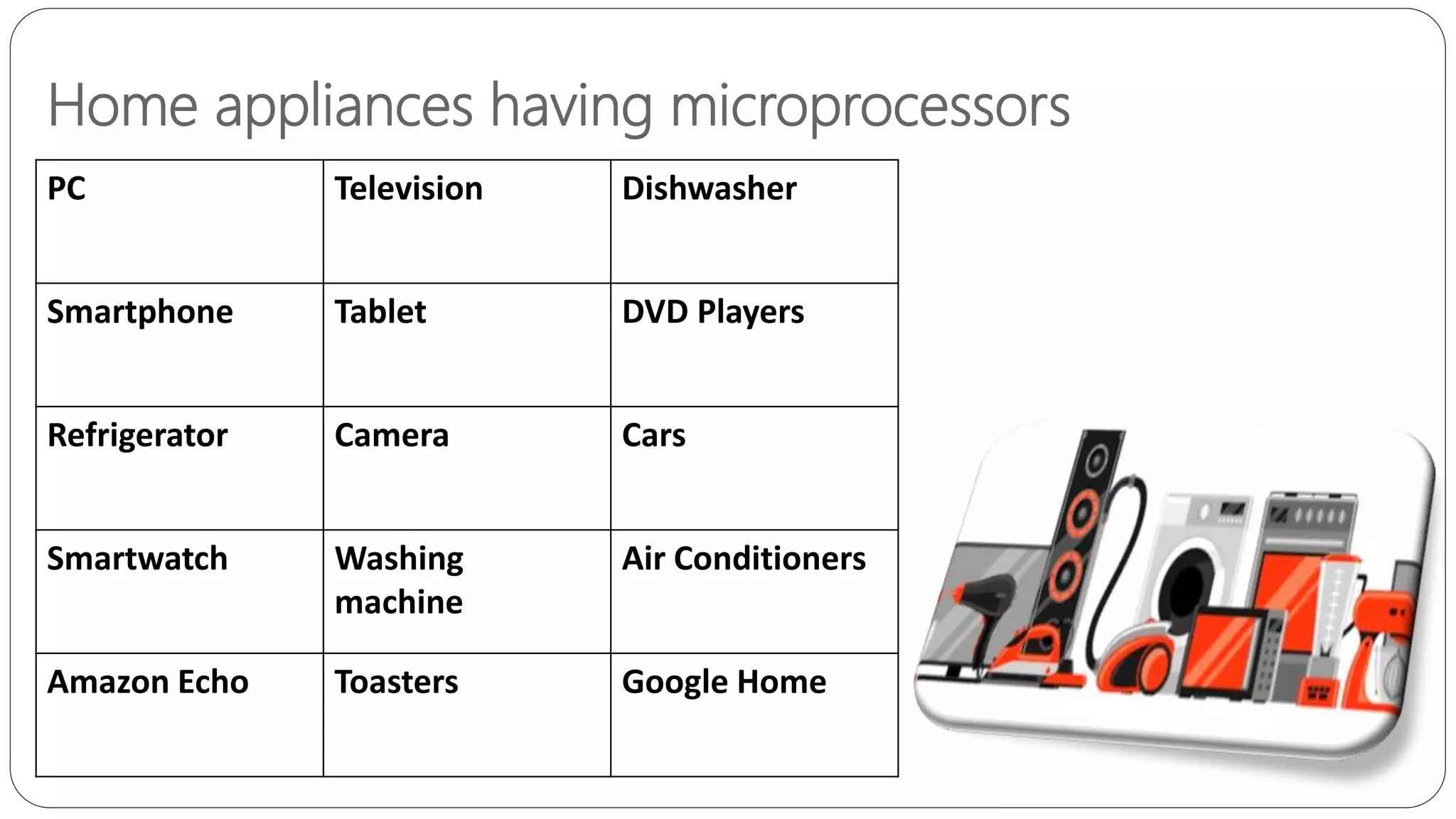 Home appliances having microprocessors

| PC | Television | Dishwasher |
|---|---|---|
| Smartphone | Tablet | DVD Players |
| Refrigerator | Camera | Cars |
| Smartwatch | Washing machine | Air Conditioners |
| Amazon Echo | Toasters | Google Home |